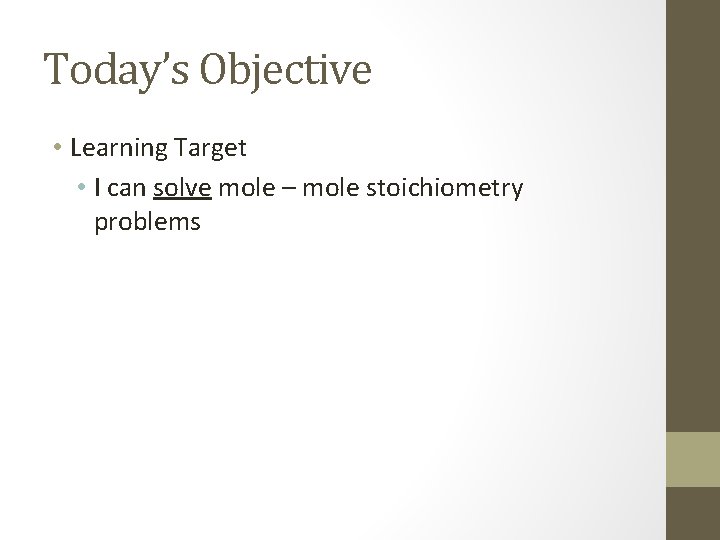 Today's Objective

• Learning Target
  • I can solve mole – mole stoichiometry problems